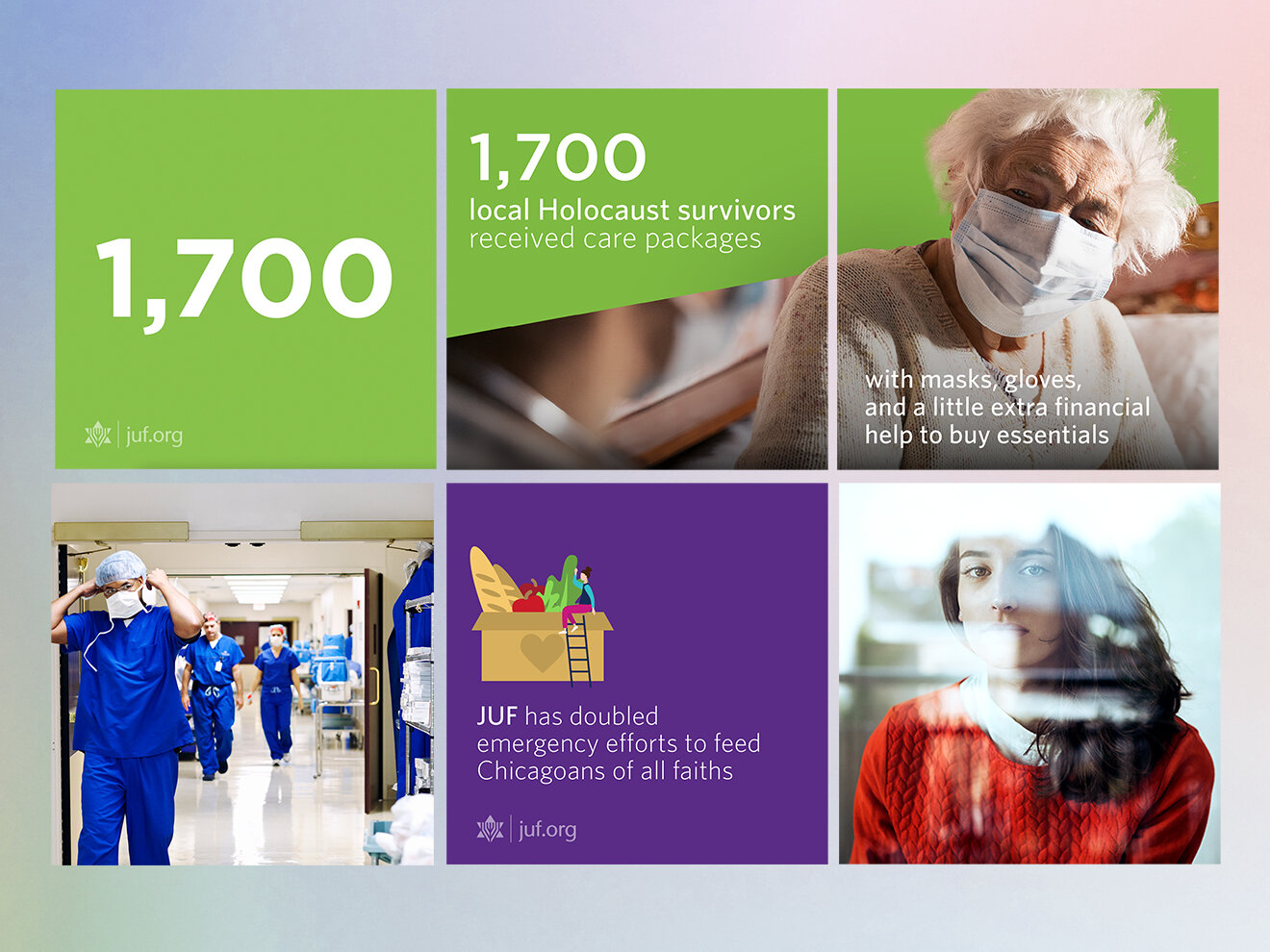 1,700

juf.org

1,700
local Holocaust survivors
received care packages

with masks, gloves, and a little extra financial help to buy essentials

JUF has doubled emergency efforts to feed Chicagoans of all faiths

juf.org